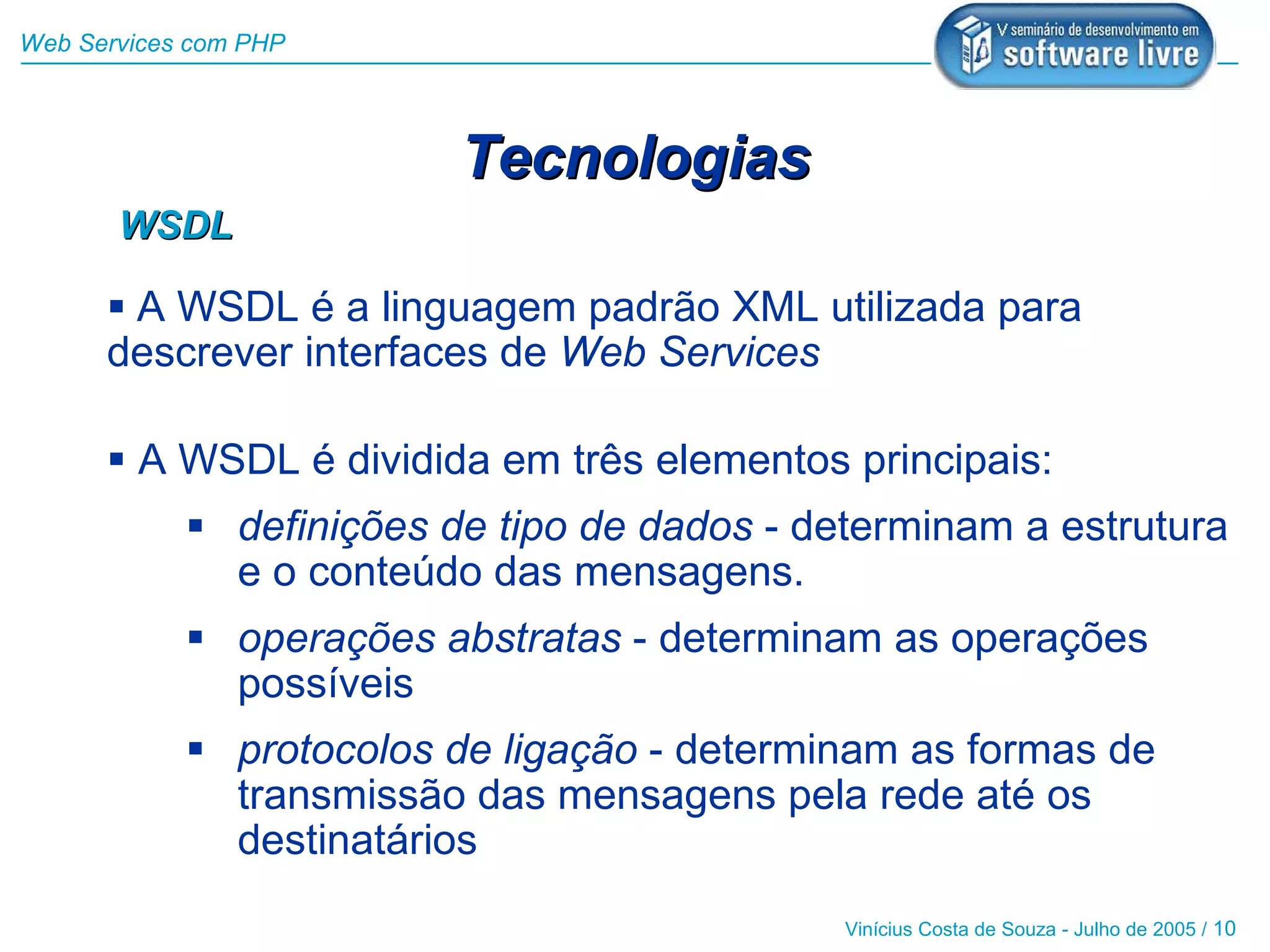 Web Services com PHP

V seminário de desenvolvimento em software livre

Tecnologias

WSDL

▪ A WSDL é a linguagem padrão XML utilizada para descrever interfaces de Web Services

▪ A WSDL é dividida em três elementos principais:

▪ definições de tipo de dados - determinam a estrutura e o conteúdo das mensagens.

▪ operações abstratas - determinam as operações possíveis

▪ protocolos de ligação - determinam as formas de transmissão das mensagens pela rede até os destinatários

Vinícius Costa de Souza - Julho de 2005 / 10